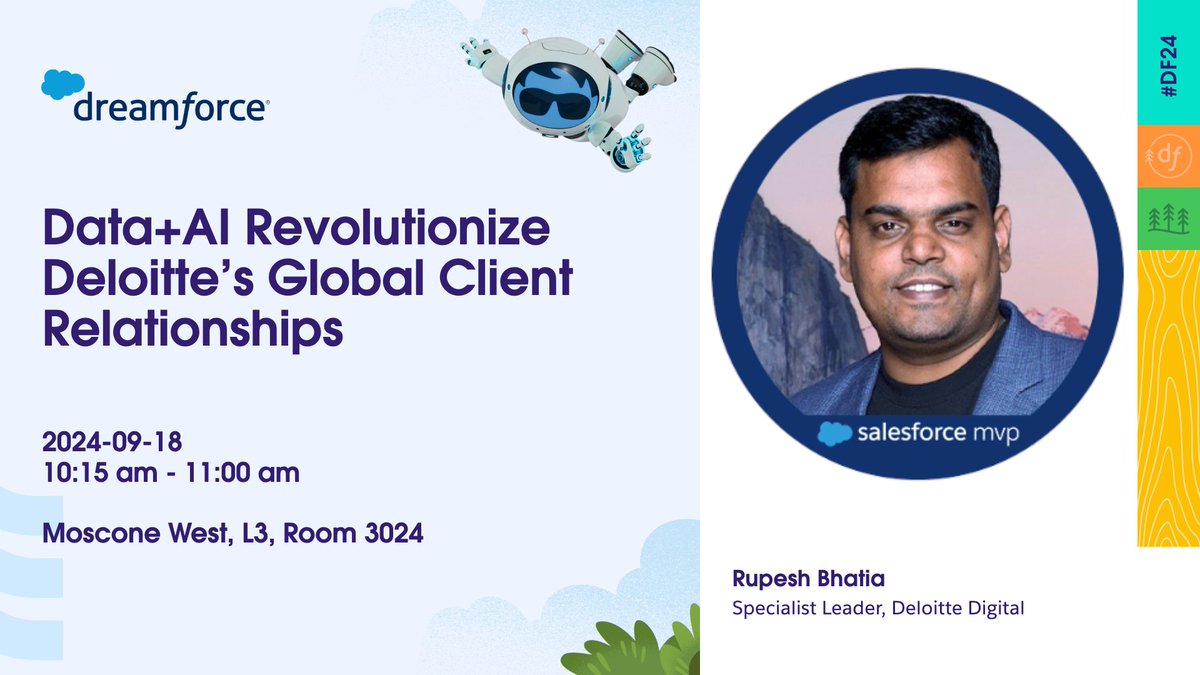 dreamforce

Data+AI Revolutionize Deloitte's Global Client Relationships

2024-09-18
10:15 am - 11:00 am

Moscone West, L3, Room 3024

salesforce mvp

Rupesh Bhatia
Specialist Leader, Deloitte Digital

#DF24

df